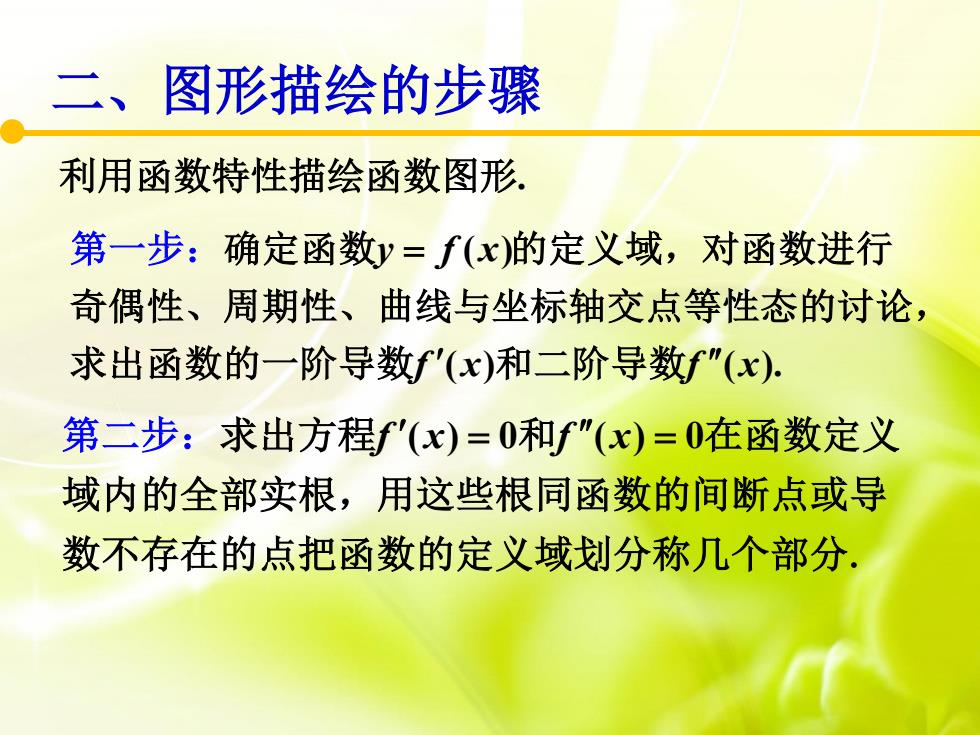 二、图形描绘的步骤

利用函数特性描绘函数图形.

第一步：确定函数$y = f(x)$的定义域，对函数进行奇偶性、周期性、曲线与坐标轴交点等性态的讨论，求出函数的一阶导数$f'(x)$和二阶导数$f''(x)$.

第二步：求出方程$f'(x) = 0$和$f''(x) = 0$在函数定义域内的全部实根，用这些根同函数的间断点或导数不存在的点把函数的定义域划分称几个部分.